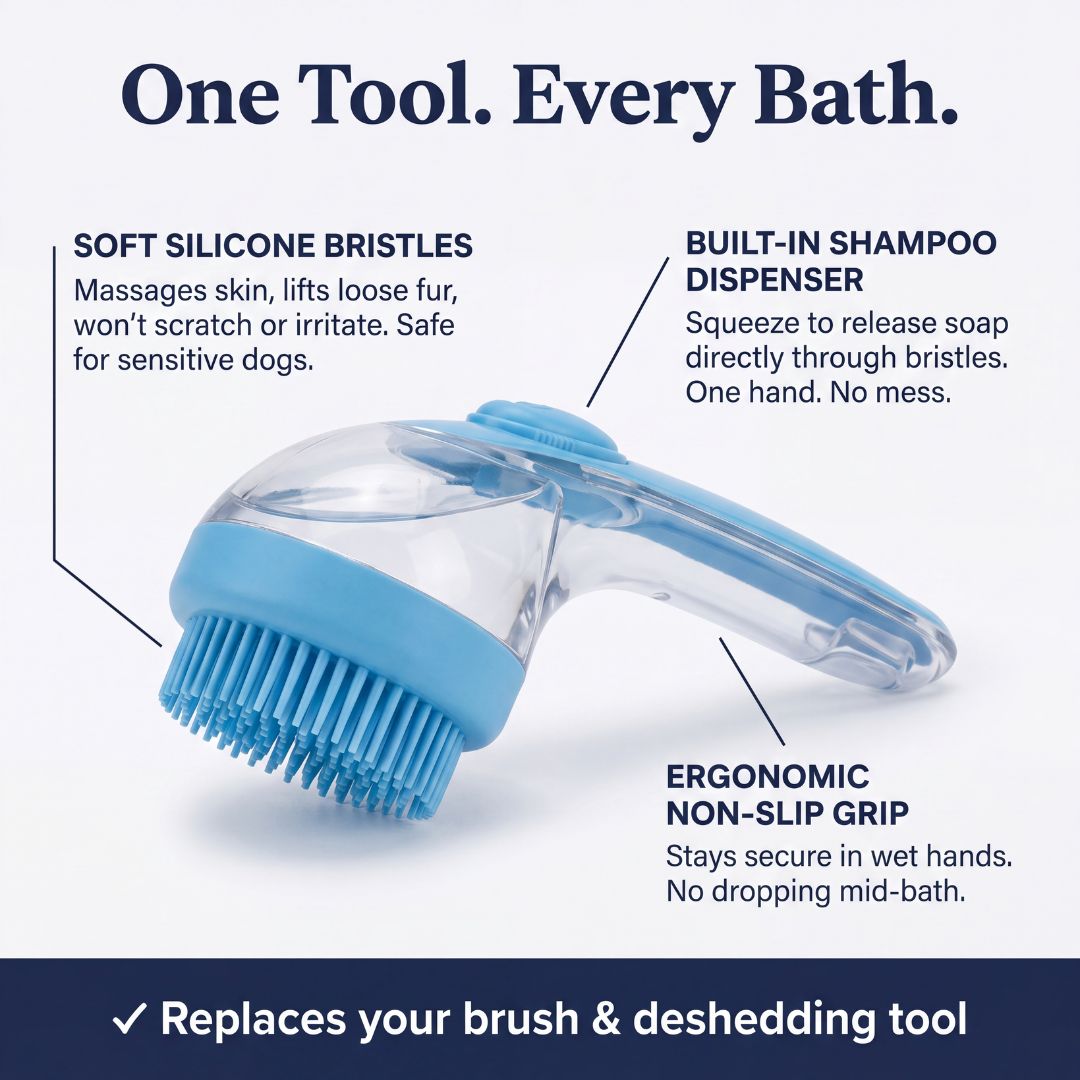 One Tool. Every Bath.

SOFT SILICONE BRISTLES
Massages skin, lifts loose fur, won't scratch or irritate. Safe for sensitive dogs.

BUILT-IN SHAMPOO DISPENSER
Squeeze to release soap directly through bristles. One hand. No mess.

ERGONOMIC NON-SLIP GRIP
Stays secure in wet hands. No dropping mid-bath.

✓ Replaces your brush & deshedding tool